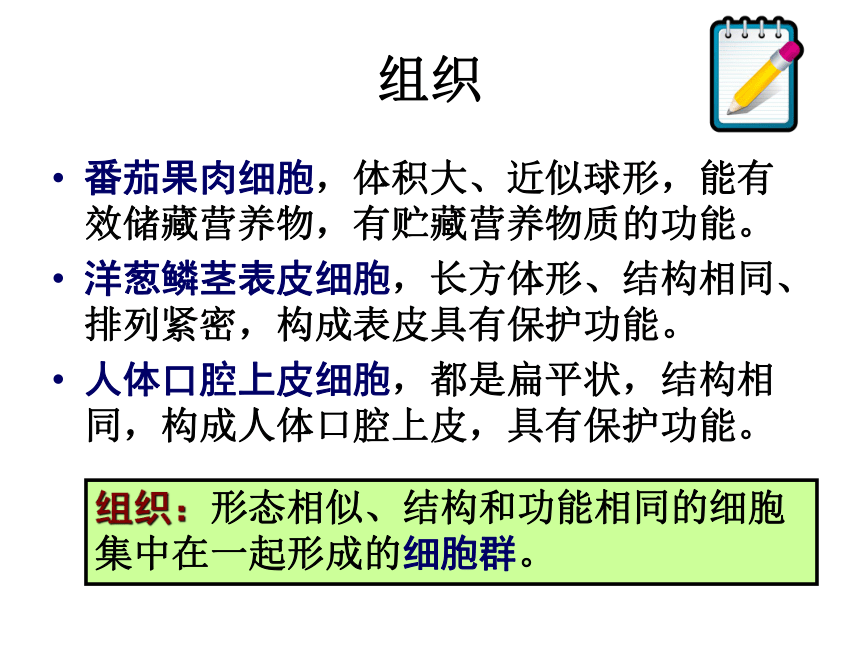 组织

• 番茄果肉细胞，体积大、近似球形，能有效储藏营养物，有贮藏营养物质的功能。

• 洋葱鳞茎表皮细胞，长方体形、结构相同、排列紧密，构成表皮具有保护功能。

• 人体口腔上皮细胞，都是扁平状，结构相同，构成人体口腔上皮，具有保护功能。

组织：形态相似、结构和功能相同的细胞集中在一起形成的细胞群。